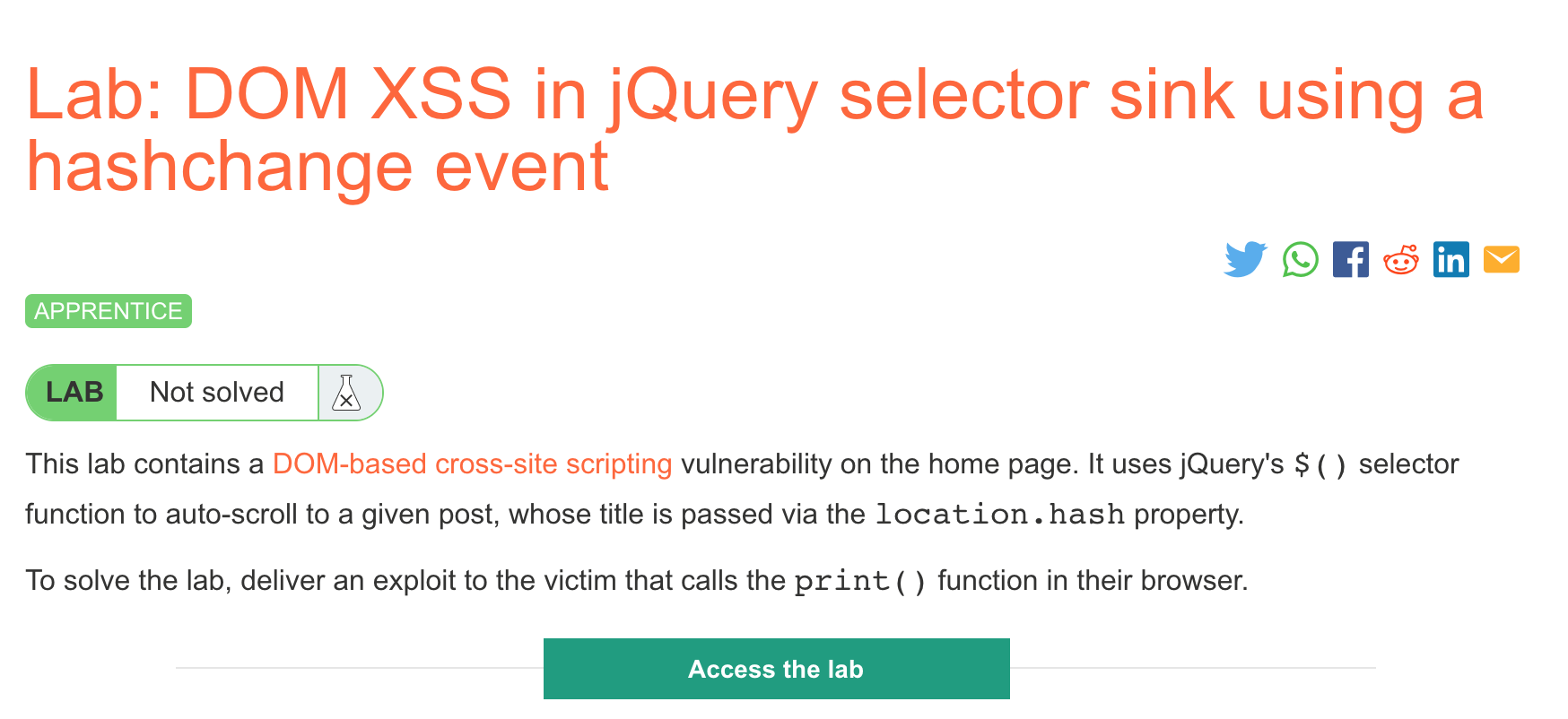 Lab: DOM XSS in jQuery selector sink using a hashchange event

APPRENTICE

LAB Not solved

This lab contains a DOM-based cross-site scripting vulnerability on the home page. It uses jQuery's $() selector function to auto-scroll to a given post, whose title is passed via the location.hash property.

To solve the lab, deliver an exploit to the victim that calls the print() function in their browser.

Access the lab